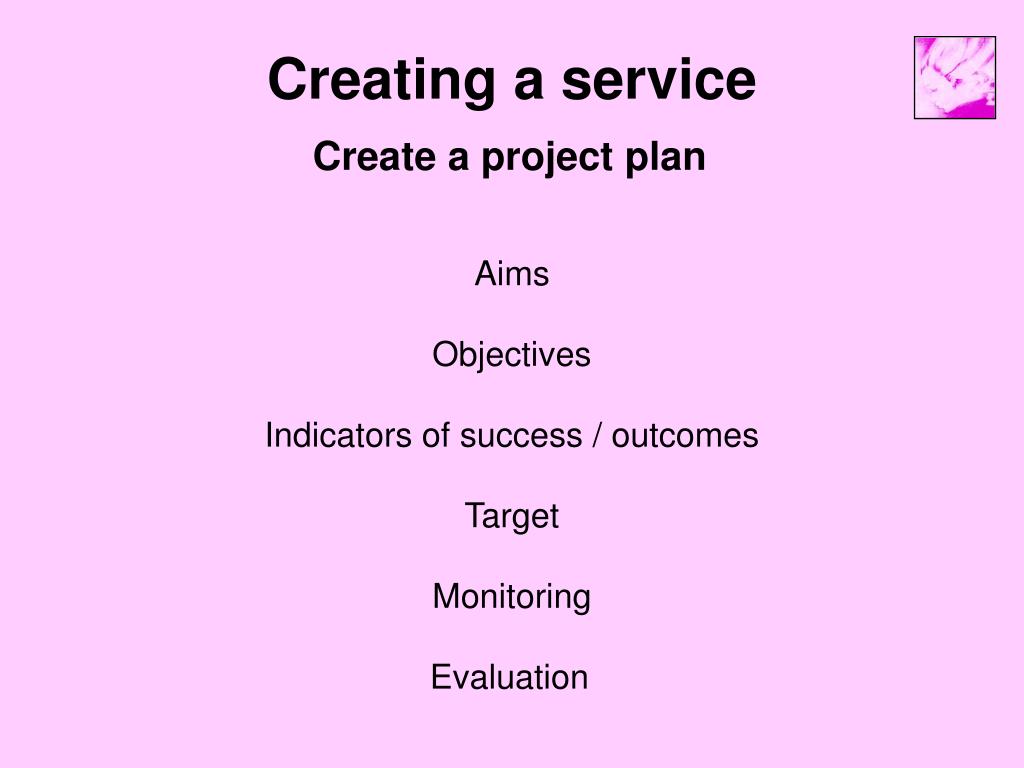 Creating a service

Create a project plan

Aims

Objectives

Indicators of success / outcomes

Target

Monitoring

Evaluation